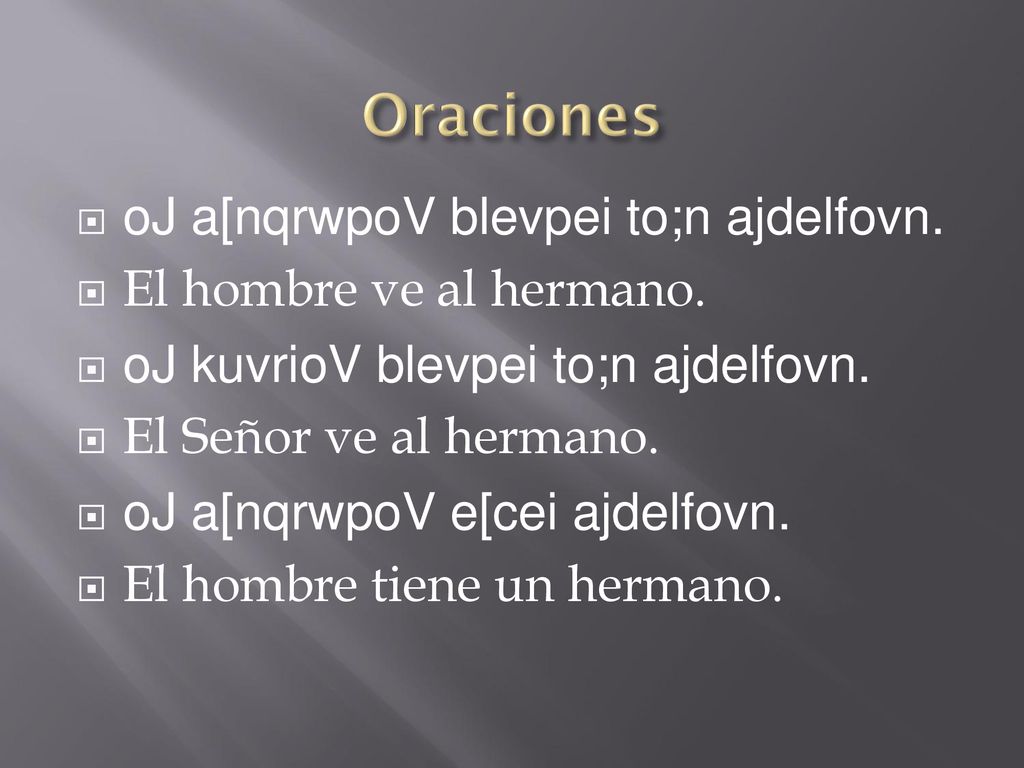 Oraciones

oJ a[nqrwpoV blevpei to;n ajdelfovn.

El hombre ve al hermano.

oJ kuvrioV blevpei to;n ajdelfovn.

El Señor ve al hermano.

oJ a[nqrwpoV e[cei ajdelfovn.

El hombre tiene un hermano.